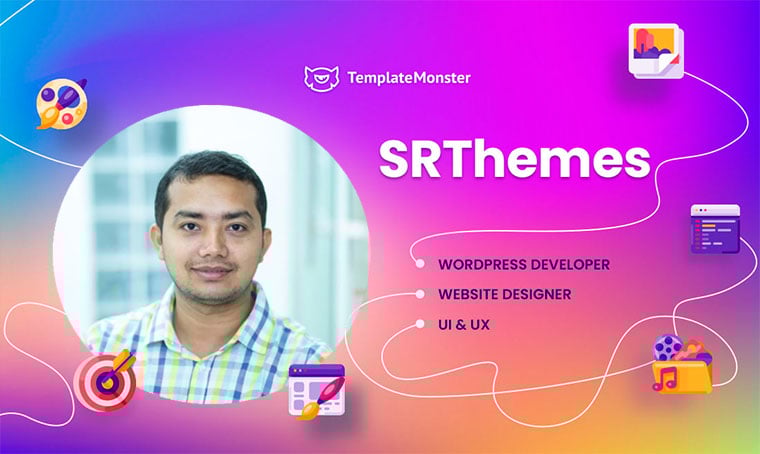 TemplateMonster

SRThemes

WORDPRESS DEVELOPER

WEBSITE DESIGNER

UI & UX